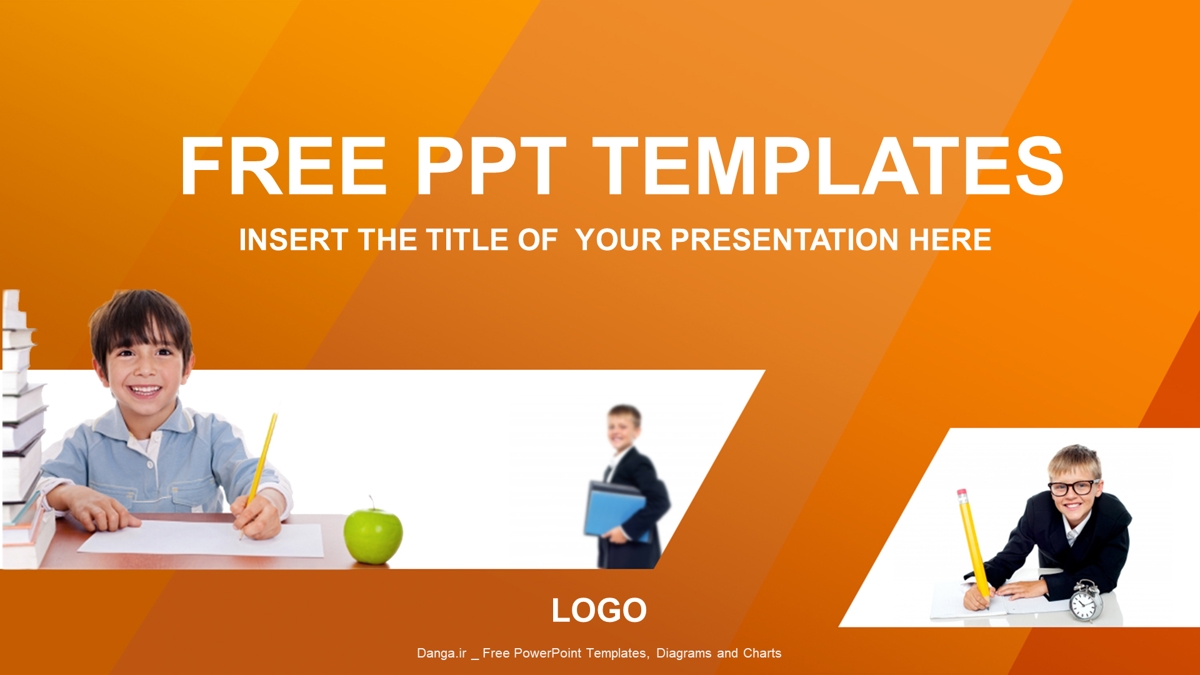 FREE PPT TEMPLATES

INSERT THE TITLE OF YOUR PRESENTATION HERE

LOGO

Danga.ir _ Free PowerPoint Templates, Diagrams and Charts